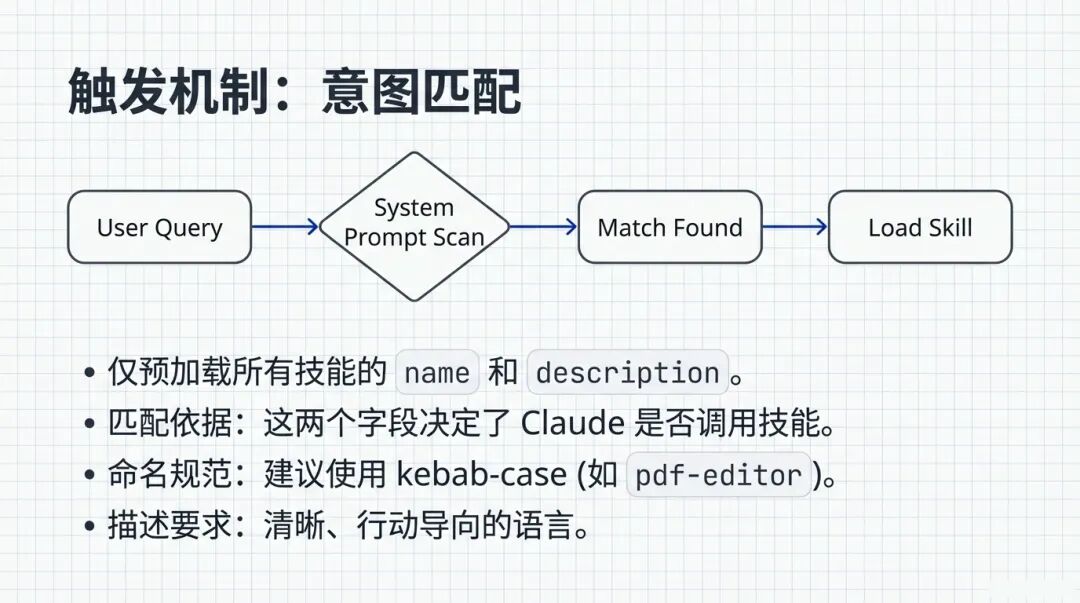 触发机制：意图匹配

User Query

System Prompt Scan

Match Found

Load Skill

• 仅预加载所有技能的 name 和 description。
• 匹配依据：这两个字段决定了 Claude 是否调用技能。
• 命名规范：建议使用 kebab-case (如 pdf-editor)。
• 描述要求：清晰、行动导向的语言。